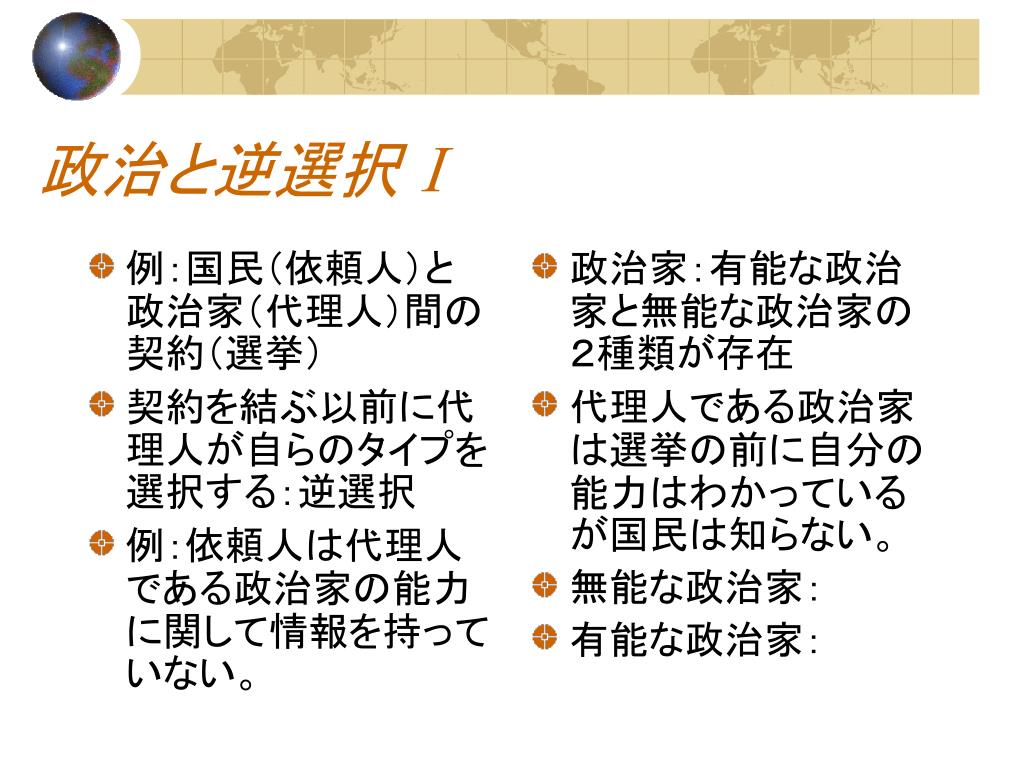 政治と逆選択 I

例：国民（依頼人）と政治家（代理人）間の契約（選挙）

契約を結ぶ以前に代理人が自らのタイプを選択する：逆選択

例：依頼人は代理人である政治家の能力に関して情報を持っていない。

政治家：有能な政治家と無能な政治家の2種類が存在

代理人である政治家は選挙の前に自分の能力はわかっているが国民は知らない。

無能な政治家：

有能な政治家：